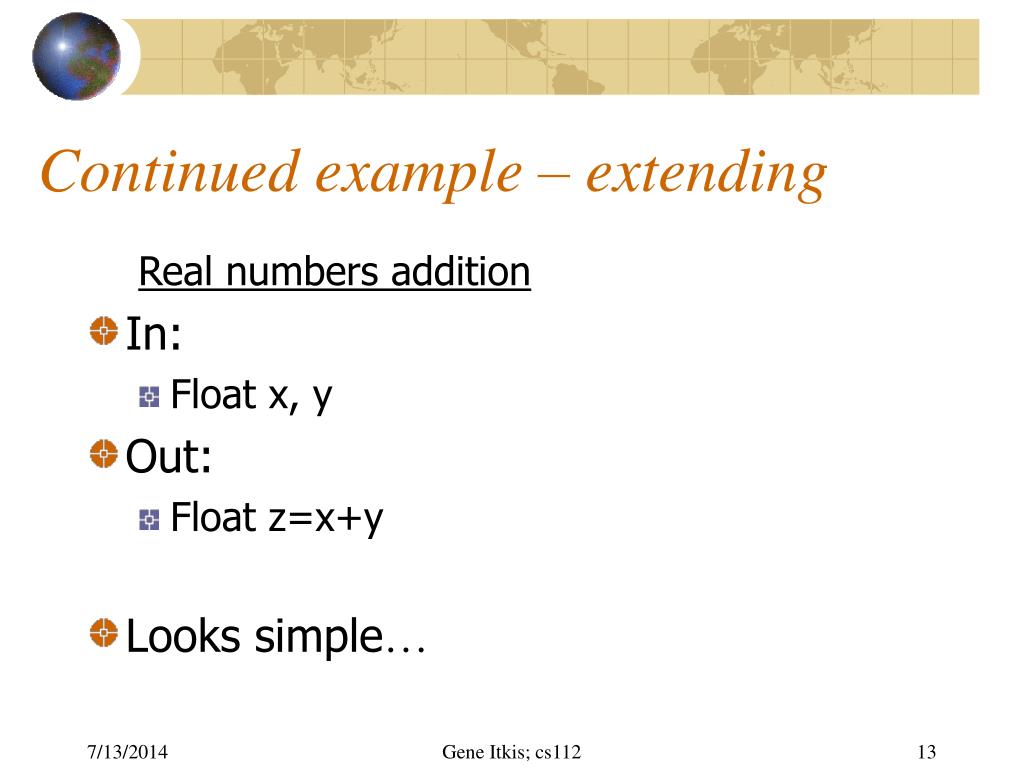 Continued example – extending

Real numbers addition

In:

Float x, y

Out:

Float z=x+y

Looks simple…

7/13/2014

Gene Itkis; cs112

13